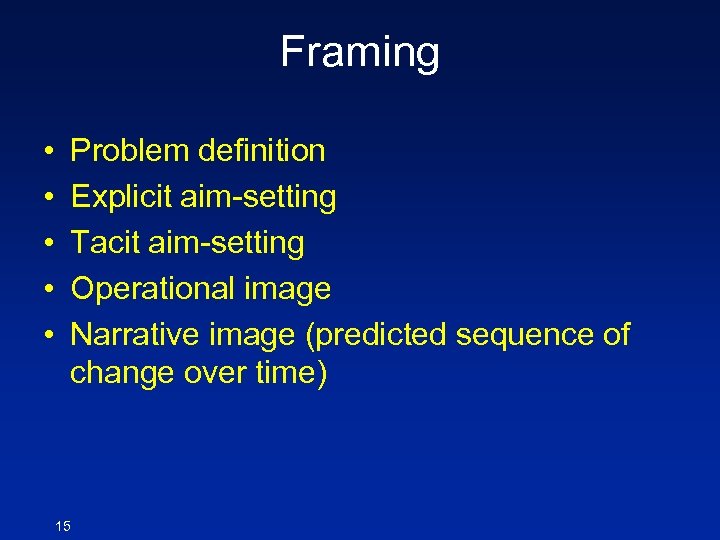 Framing

• Problem definition
• Explicit aim-setting
• Tacit aim-setting
• Operational image
• Narrative image (predicted sequence of change over time)

15